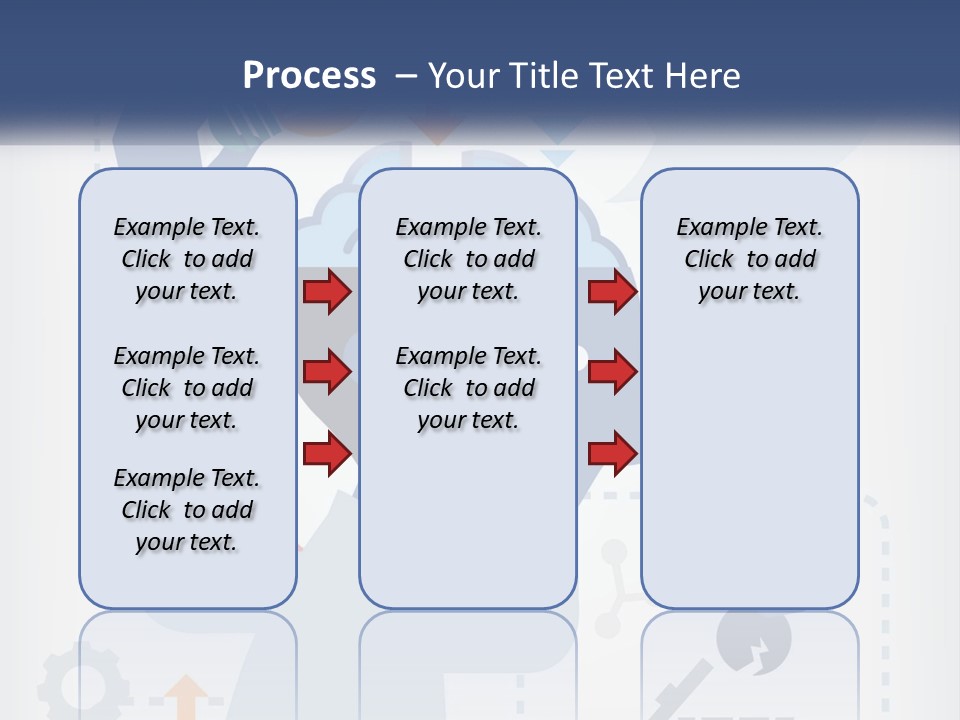 Process – Your Title Text Here

Example Text. Click to add your text.

Example Text. Click to add your text.

Example Text. Click to add your text.

Example Text. Click to add your text.

Example Text. Click to add your text.

Example Text. Click to add your text.